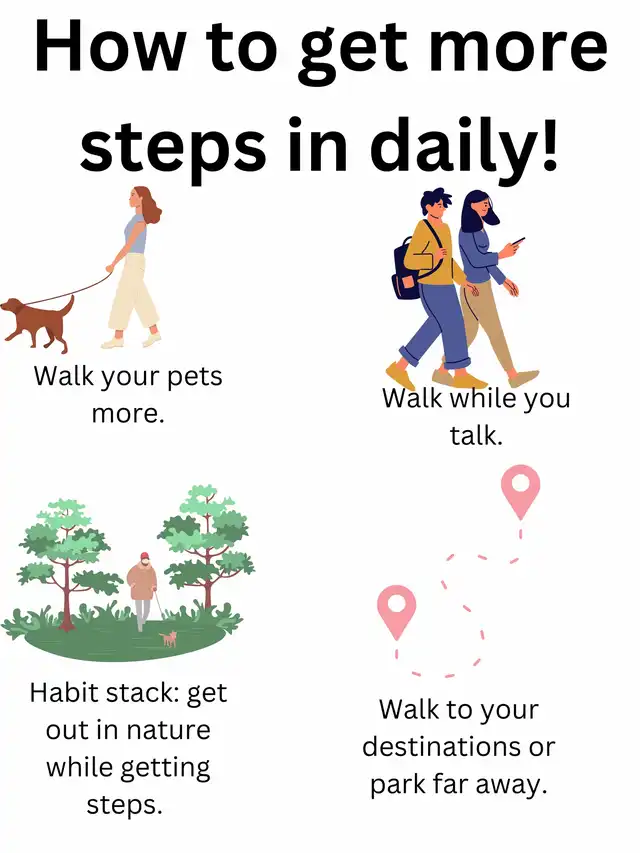 How to get more steps in daily!

Walk your pets more.

Walk while you talk.

Habit stack: get out in nature while getting steps.

Walk to your destinations or park far away.